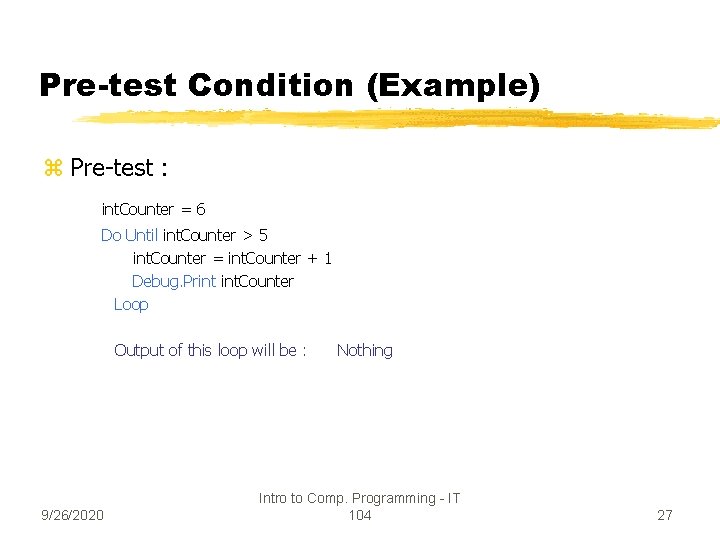 Pre-test Condition (Example)

⌘ Pre-test :

intCounter = 6
Do Until intCounter > 5
intCounter = intCounter + 1
Debug.Print intCounter
Loop

Output of this loop will be : Nothing

9/26/2020

Intro to Comp. Programming - IT 104

27